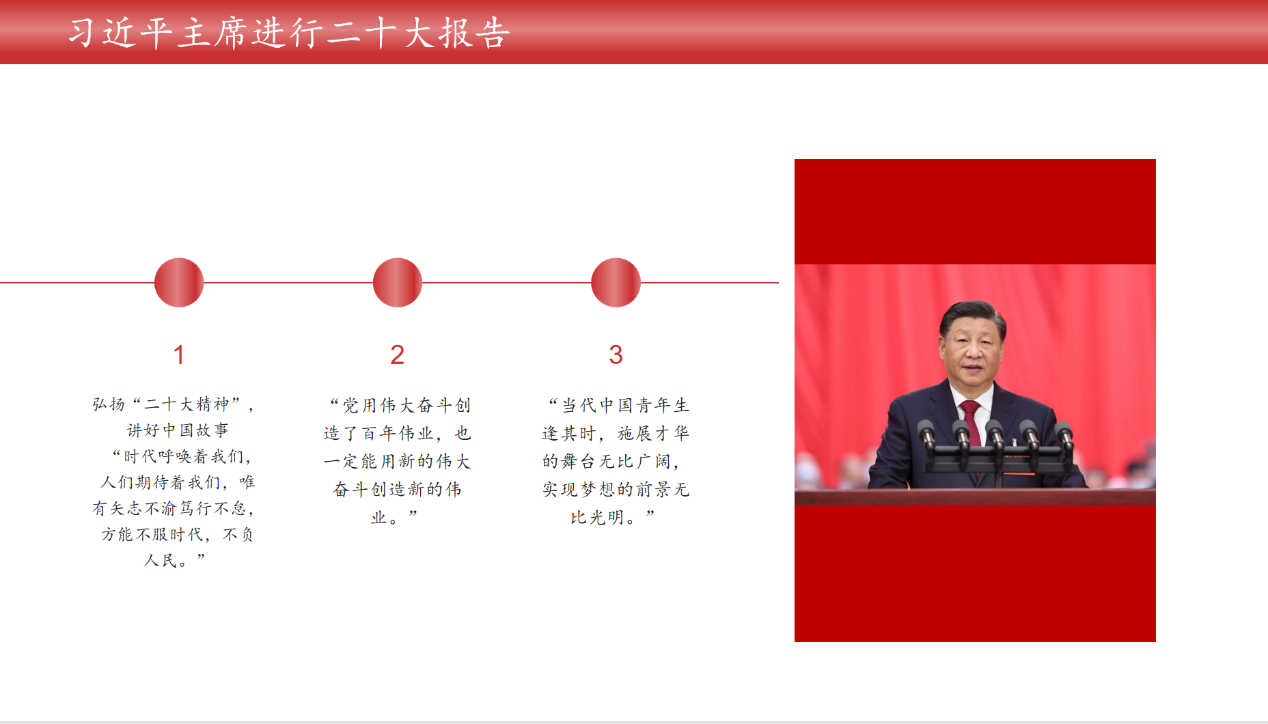 习近平主席进行二十大报告

1

弘扬“二十大精神”，讲好中国故事
“时代呼唤着我们，人们期待着我们，唯有矢志不渝笃行不怠，方能不服时代，不负人民。”

2

“党用伟大奋斗创造了百年伟业，也一定能用新的伟大奋斗创造新的伟业。”

3

“当代中国青年生逢其时，施展才华的舞台无比广阔，实现梦想的前景无比光明。”